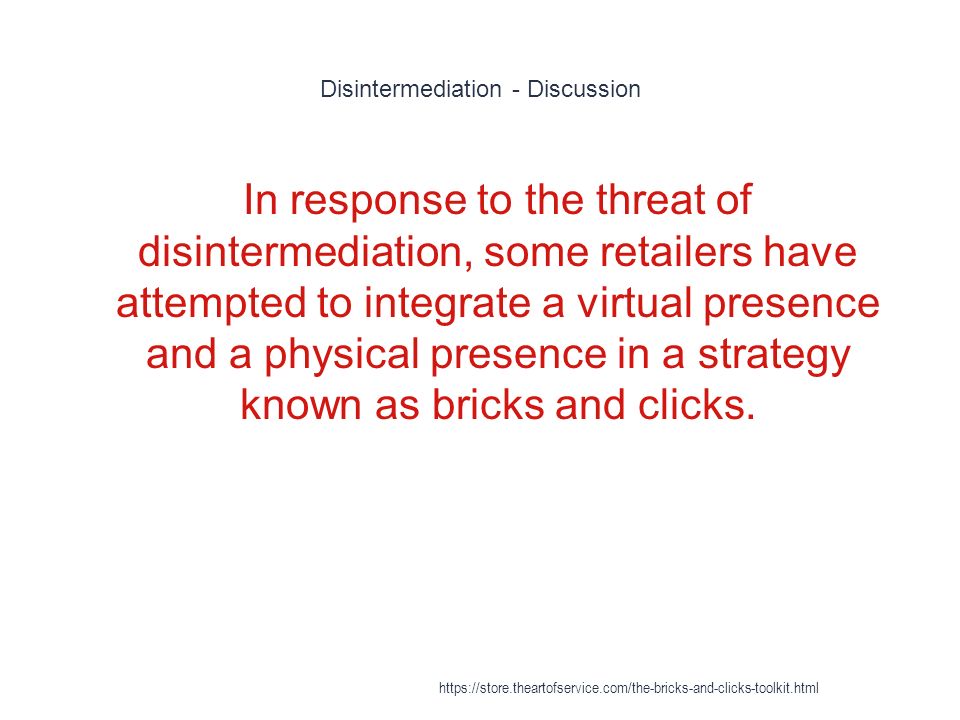 Disintermediation - Discussion

In response to the threat of disintermediation, some retailers have attempted to integrate a virtual presence and a physical presence in a strategy known as bricks and clicks.

https://store.theartofservice.com/the-bricks-and-clicks-toolkit.html